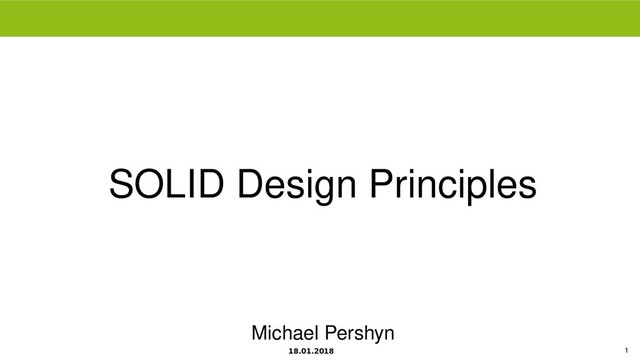 SOLID Design Principles

Michael Pershyn

18.01.2018

1